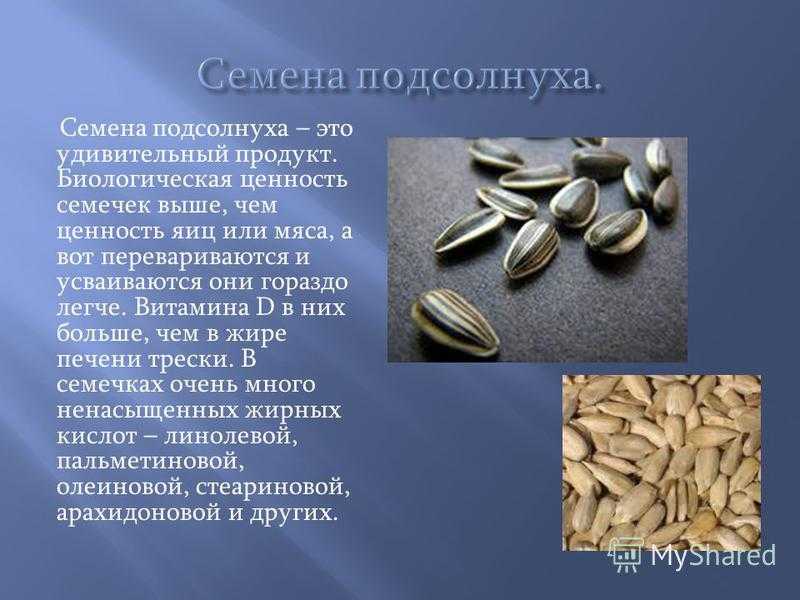 Семена подсолнуха.

Семена подсолнуха – это удивительный продукт. Биологическая ценность семечек выше, чем ценность яиц или мяса, а вот перевариваются и усваиваются они гораздо легче. Витамина D в них больше, чем в жире печени трески. В семечках очень много ненасыщенных жирных кислот – линолевой, пальметиновой, олеиновой, стеариновой, арахидоновой и других.

MyShared